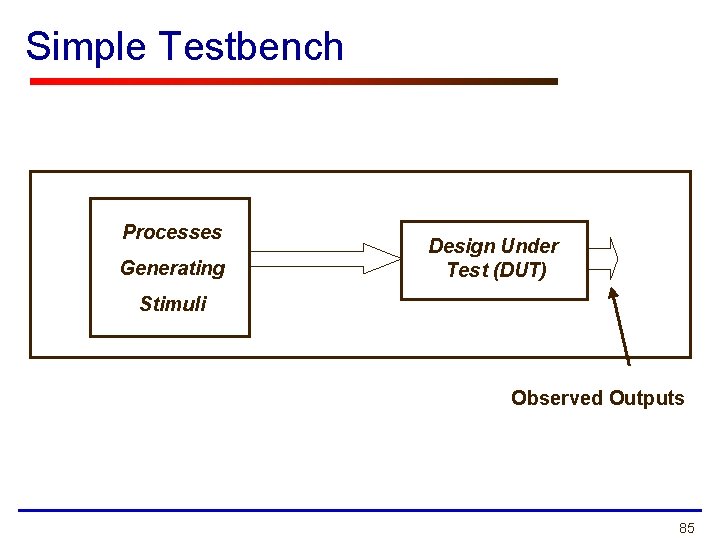 Simple Testbench

Processes Generating Stimuli

Design Under Test (DUT)

Observed Outputs

85